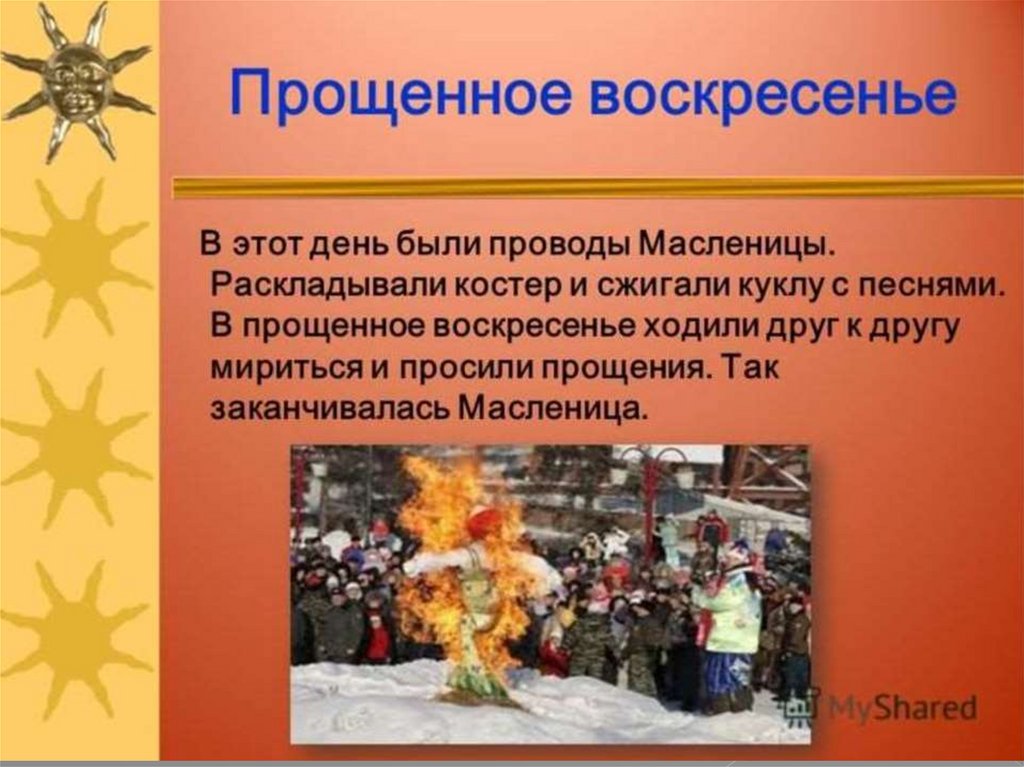 Прощенное воскресенье

В этот день были проводы Масленицы. Раскладывали костер и сжигали куклу с песнями. В прощенное воскресенье ходили друг к другу мириться и просили прощения. Так заканчивалась Масленица.

MyShared